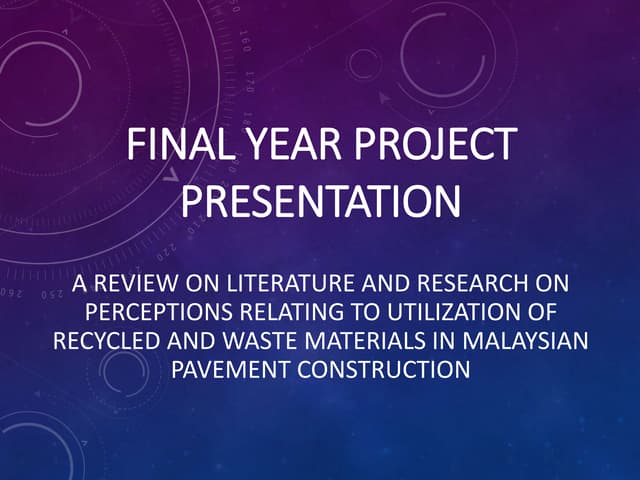 FINAL YEAR PROJECT PRESENTATION

A REVIEW ON LITERATURE AND RESEARCH ON PERCEPTIONS RELATING TO UTILIZATION OF RECYCLED AND WASTE MATERIALS IN MALAYSIAN PAVEMENT CONSTRUCTION